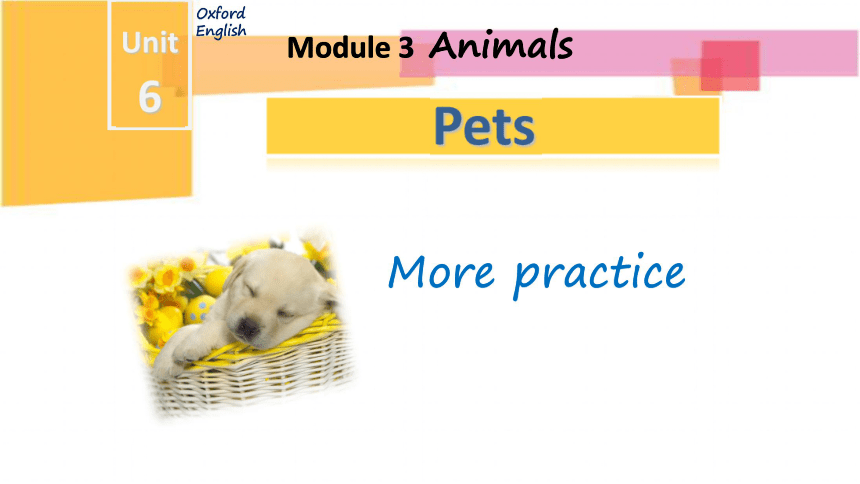 Unit 6

Oxford English

Module 3 Animals

Pets

More practice